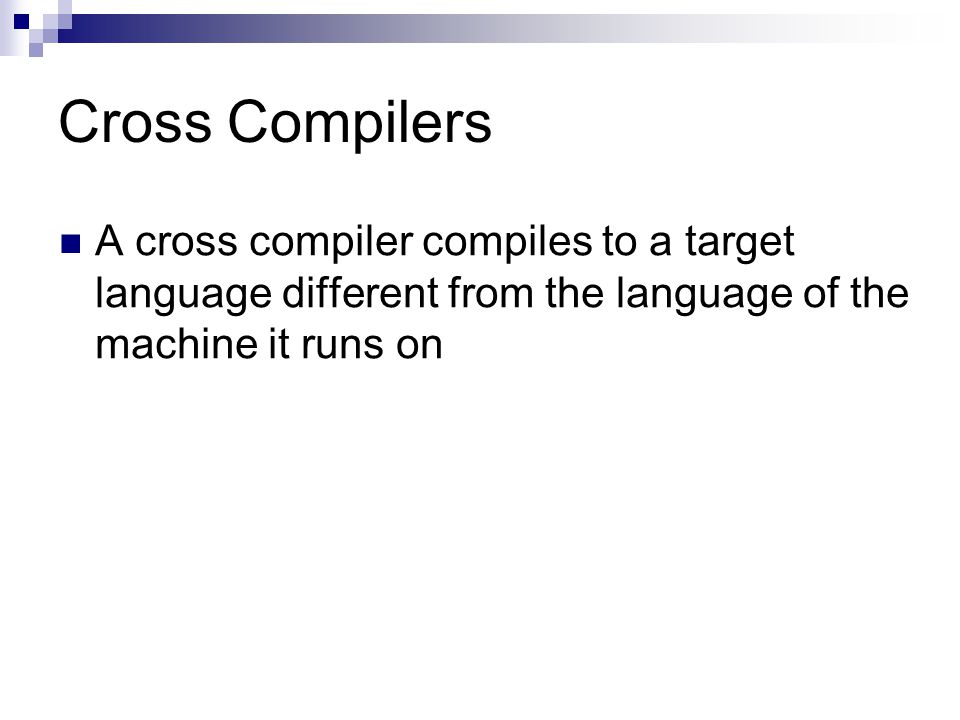 Cross Compilers

A cross compiler compiles to a target language different from the language of the machine it runs on